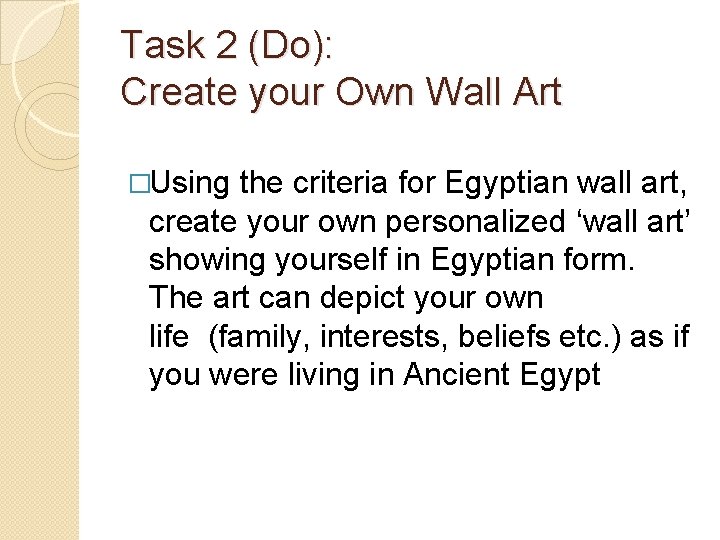 Task 2 (Do):
Create your Own Wall Art

□Using the criteria for Egyptian wall art, create your own personalized ‘wall art’ showing yourself in Egyptian form. The art can depict your own life (family, interests, beliefs etc.) as if you were living in Ancient Egypt